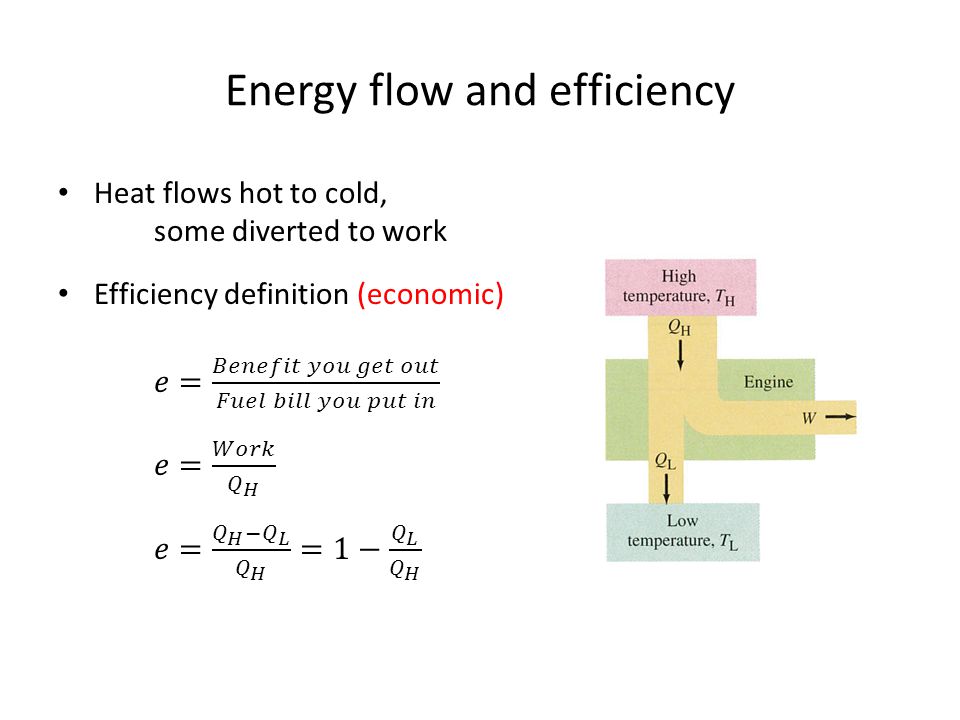 Energy flow and efficiency

• Heat flows hot to cold,
some diverted to work

• Efficiency definition (economic)

$e = \frac{Benefit\ you\ get\ out}{Fuel\ bill\ you\ put\ in}$

$e = \frac{Work}{Q_H}$

$e = \frac{Q_H - Q_L}{Q_H} = 1 - \frac{Q_L}{Q_H}$

High temperature, $T_H$

$Q_H$

Engine

$W$

$Q_L$

Low temperature, $T_L$